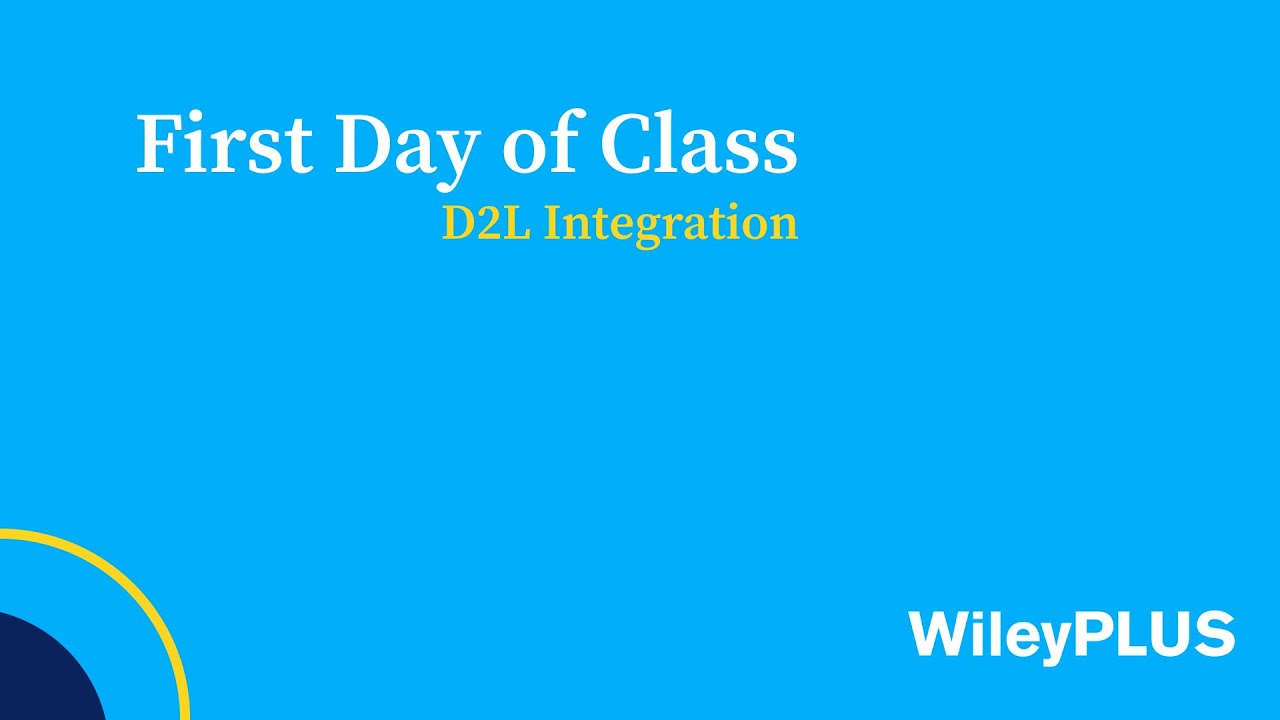 First Day of Class
D2L Integration

WileyPLUS